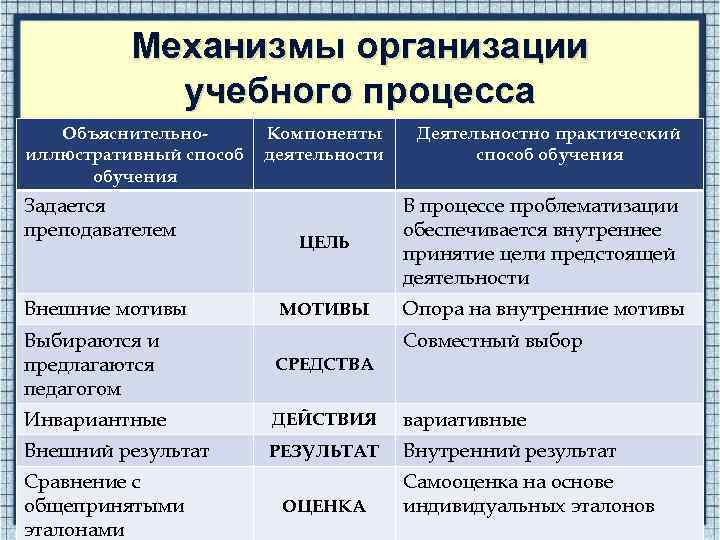 Механизмы организации учебного процесса

| Объяснительно-иллюстративный способ обучения | Компоненты деятельности | Деятельностно практический способ обучения |
|---|---|---|
| Задается преподавателем | ЦЕЛЬ | В процессе проблематизации обеспечивается внутреннее принятие цели предстоящей деятельности |
| Внешние мотивы | МОТИВЫ | Опора на внутренние мотивы |
| Выбираются и предлагаются педагогом | СРЕДСТВА | Совместный выбор |
| Инвариантные | ДЕЙСТВИЯ | вариативные |
| Внешний результат | РЕЗУЛЬТАТ | Внутренний результат |
| Сравнение с общепринятыми эталонами | ОЦЕНКА | Самооценка на основе индивидуальных эталонов |